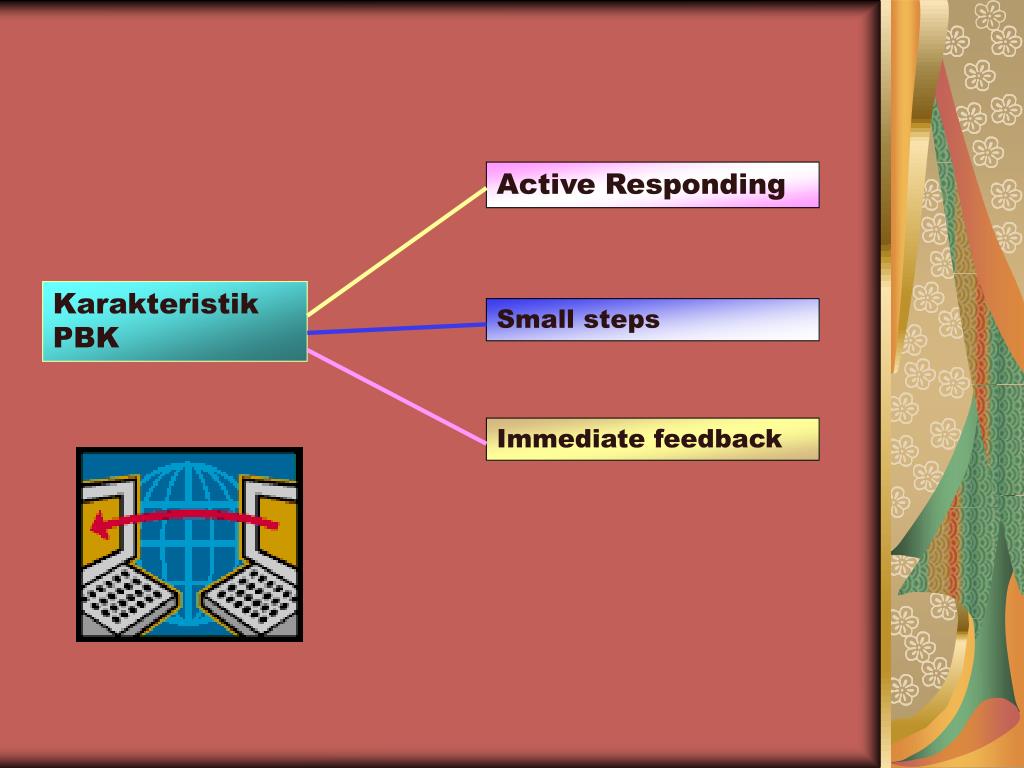 Karakteristik PBK

Active Responding

Small steps

Immediate feedback